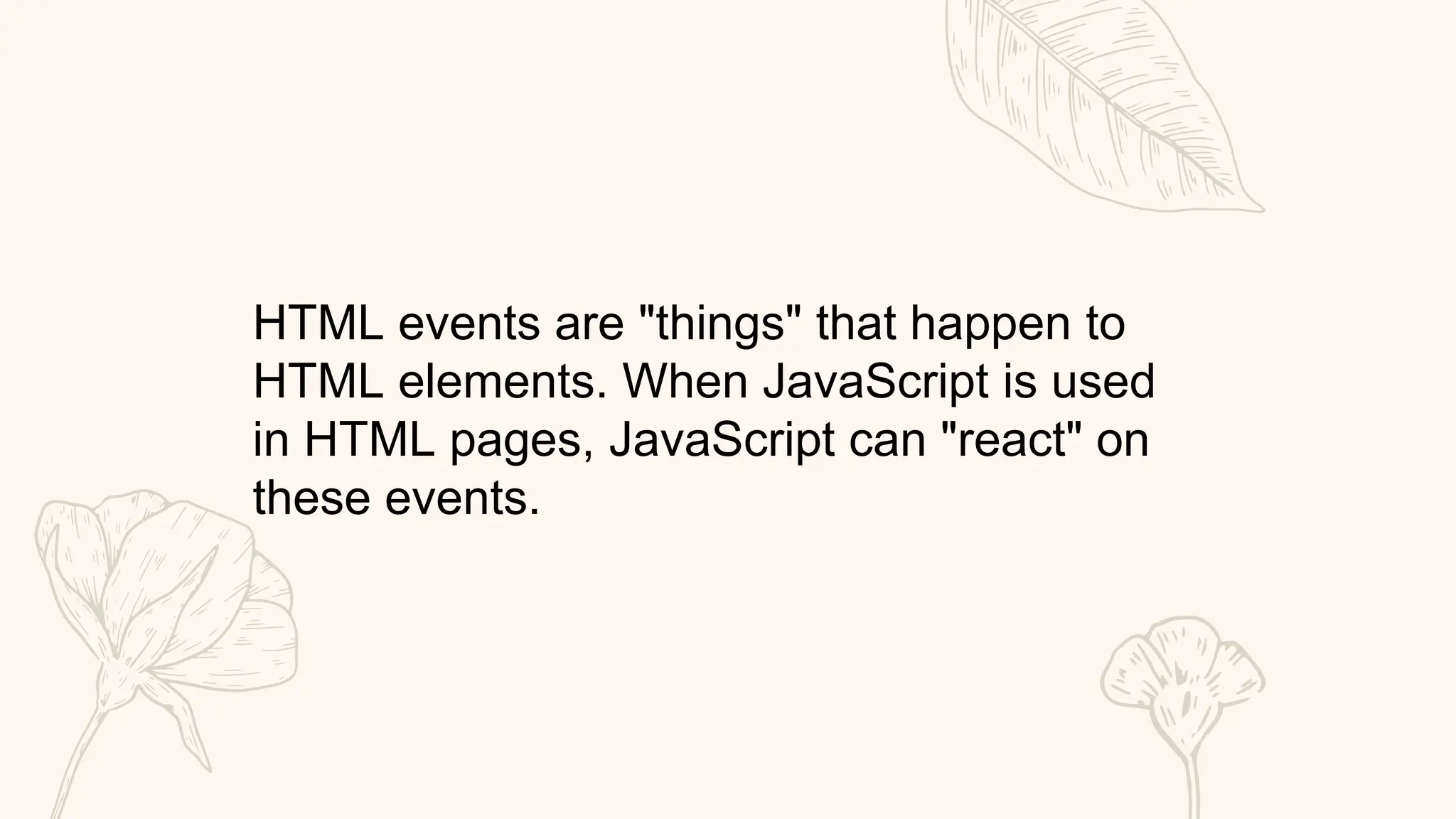 HTML events are "things" that happen to HTML elements. When JavaScript is used in HTML pages, JavaScript can "react" on these events.